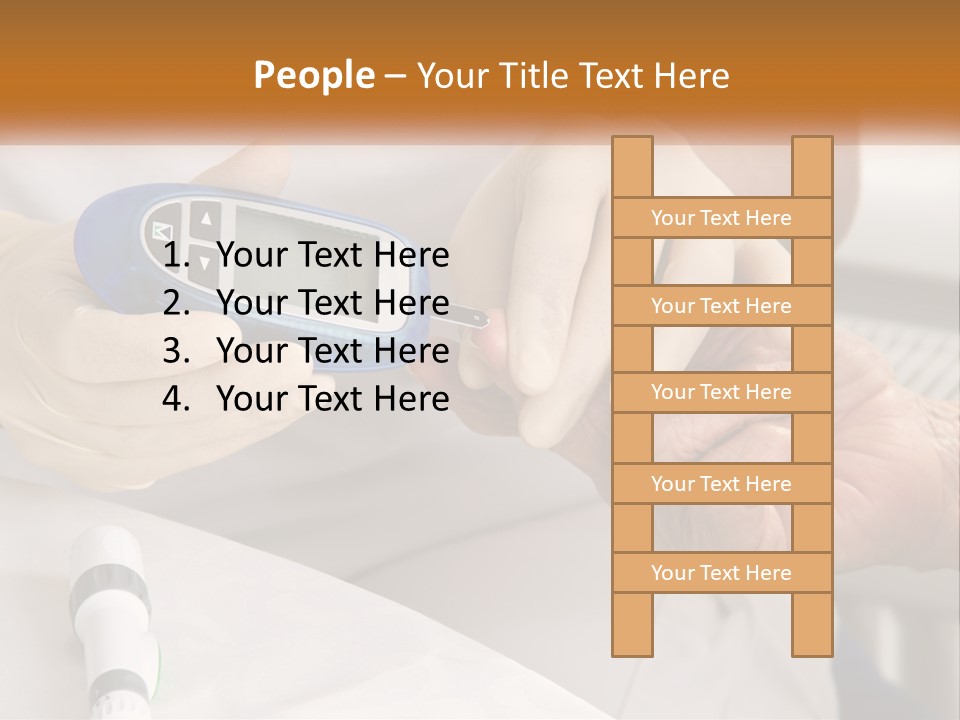 People – Your Title Text Here

1. Your Text Here
2. Your Text Here
3. Your Text Here
4. Your Text Here

Your Text Here

Your Text Here

Your Text Here

Your Text Here

Your Text Here